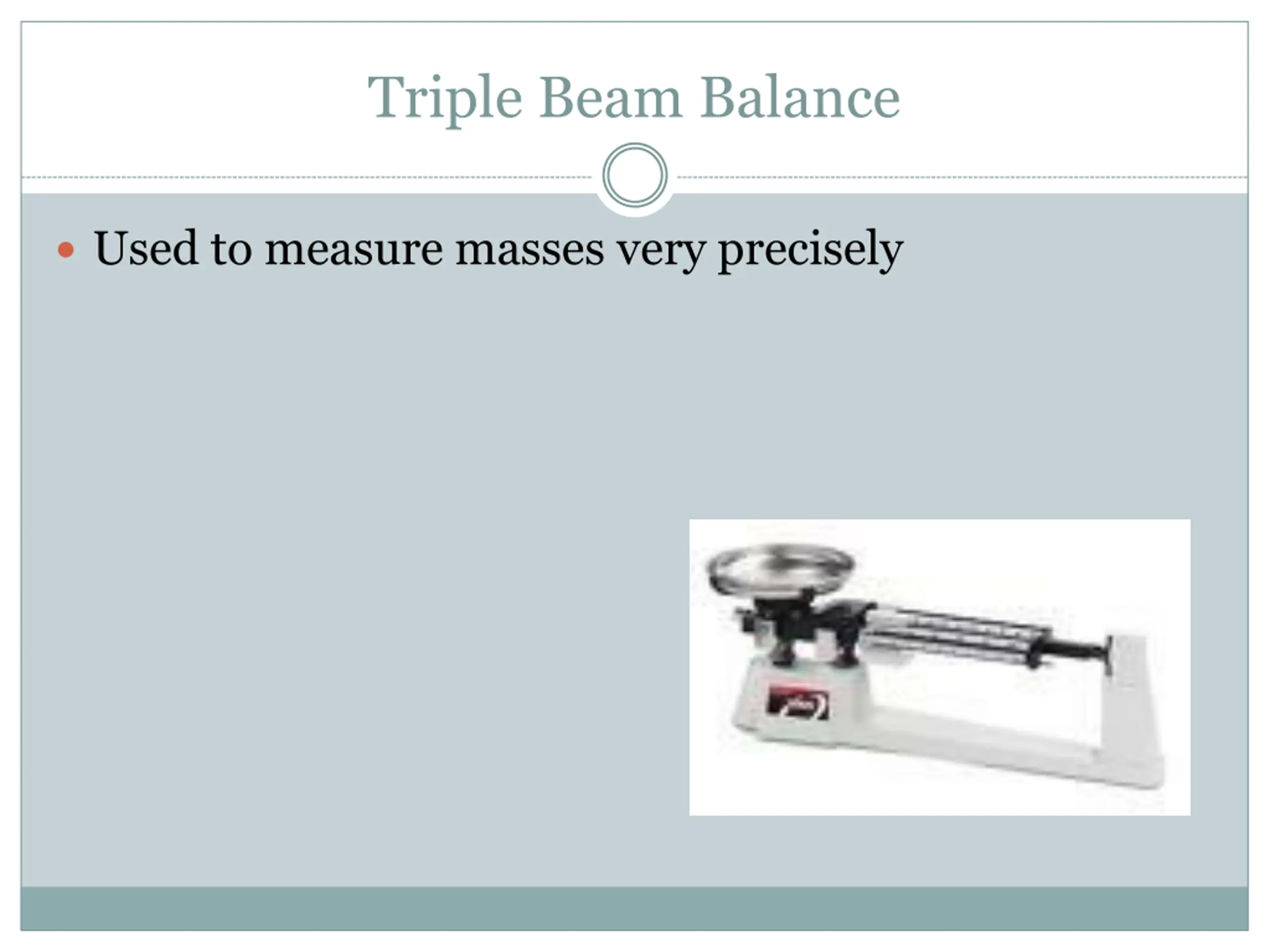 Triple Beam Balance

• Used to measure masses very precisely